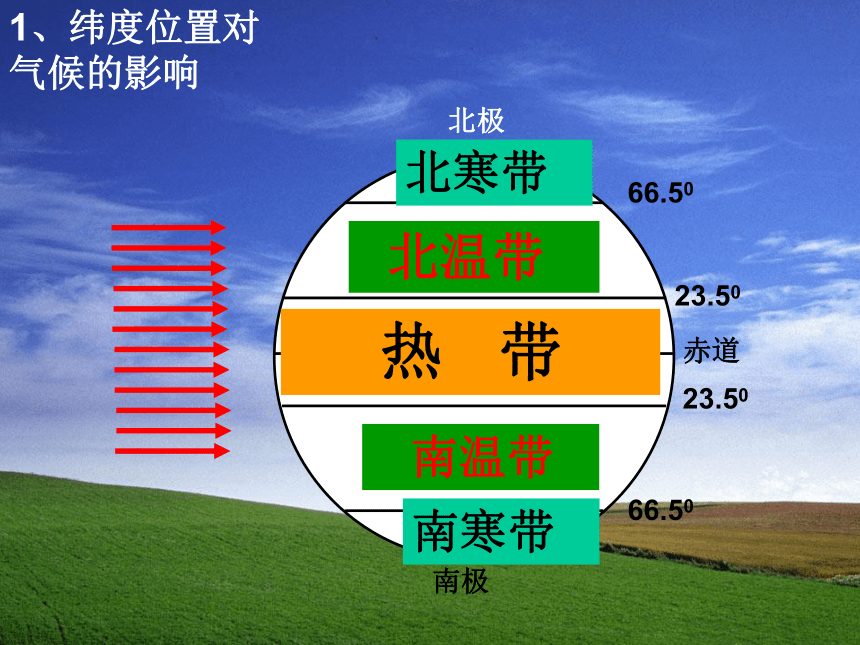 1、纬度位置对气候的影响

北极

北寒带

$66.5^0$

北温带

$23.5^0$

热　带

赤道

$23.5^0$

南温带

$66.5^0$

南寒带

南极